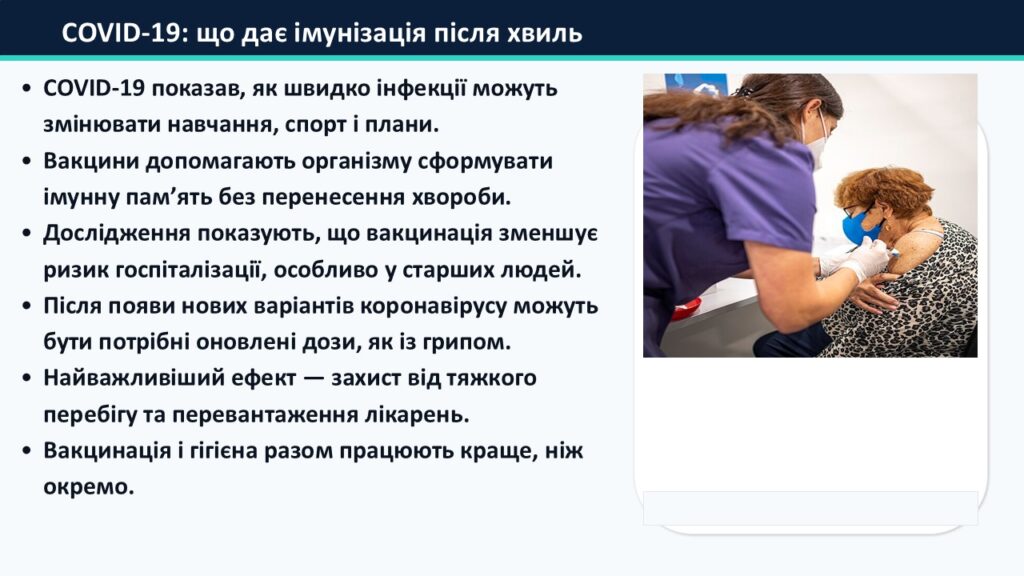 COVID-19: що дає імунізація після хвиль

• COVID-19 показав, як швидко інфекції можуть змінювати навчання, спорт і плани.
• Вакцини допомагають організму сформувати імунну пам'ять без перенесення хвороби.
• Дослідження показують, що вакцинація зменшує ризик госпіталізації, особливо у старших людей.
• Після появи нових варіантів коронавірусу можуть бути потрібні оновлені дози, як із грипом.
• Найважливіший ефект — захист від тяжкого перебігу та перевантаження лікарень.
• Вакцинація і гігієна разом працюють краще, ніж окремо.